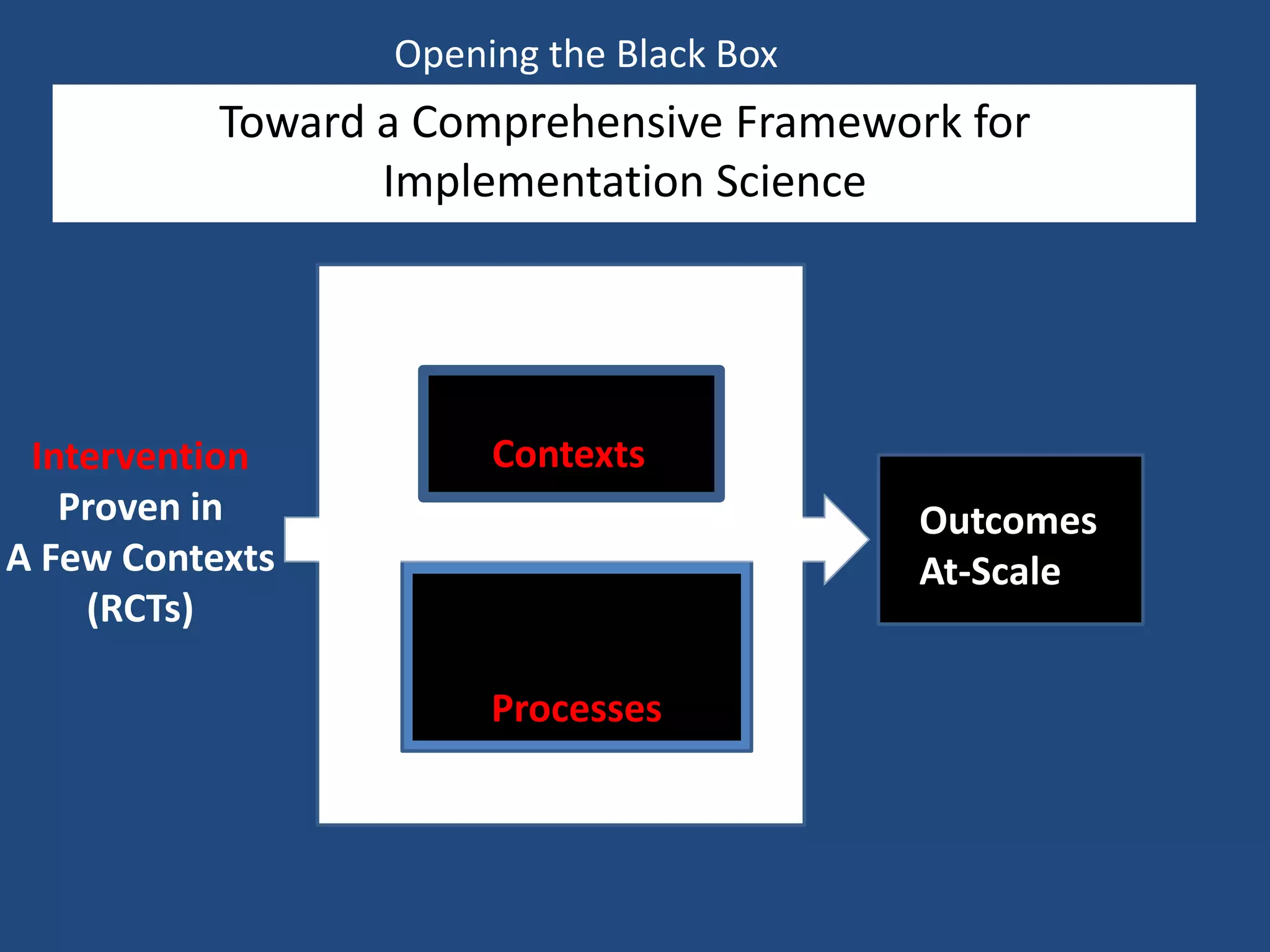 Opening the Black Box

Toward a Comprehensive Framework for Implementation Science

Intervention
Proven in
A Few Contexts
(RCTs)

Contexts

Processes

Outcomes
At-Scale